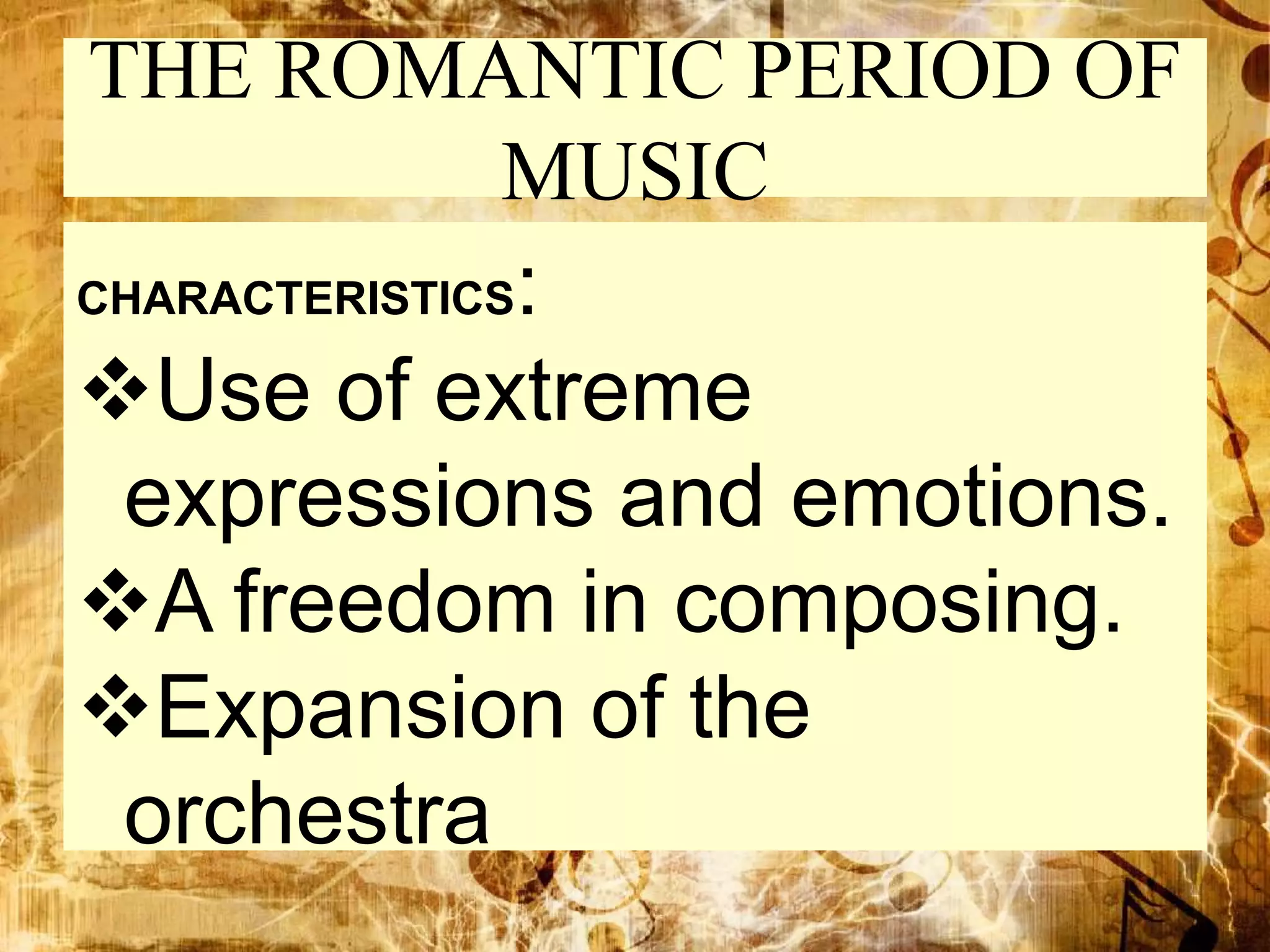 THE ROMANTIC PERIOD OF MUSIC

CHARACTERISTICS:

❖Use of extreme expressions and emotions.

❖A freedom in composing.

❖Expansion of the orchestra